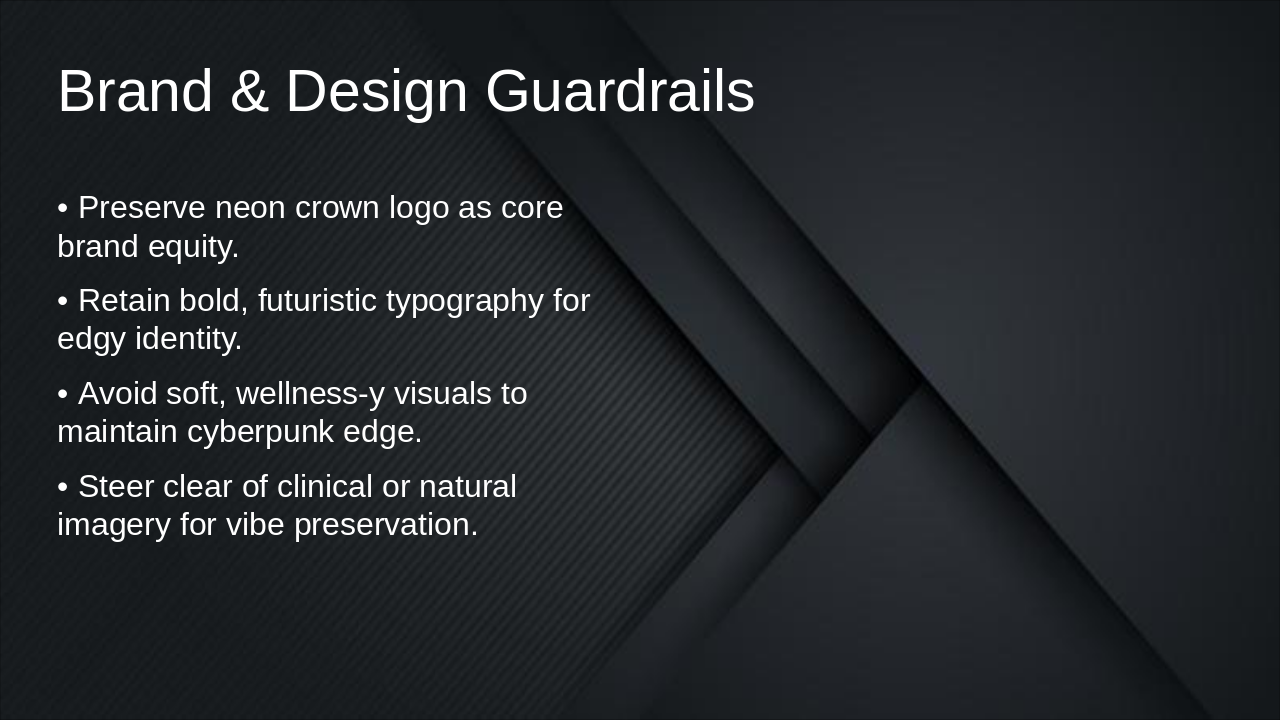 Brand & Design Guardrails

• Preserve neon crown logo as core brand equity.

• Retain bold, futuristic typography for edgy identity.

• Avoid soft, wellness-y visuals to maintain cyberpunk edge.

• Steer clear of clinical or natural imagery for vibe preservation.